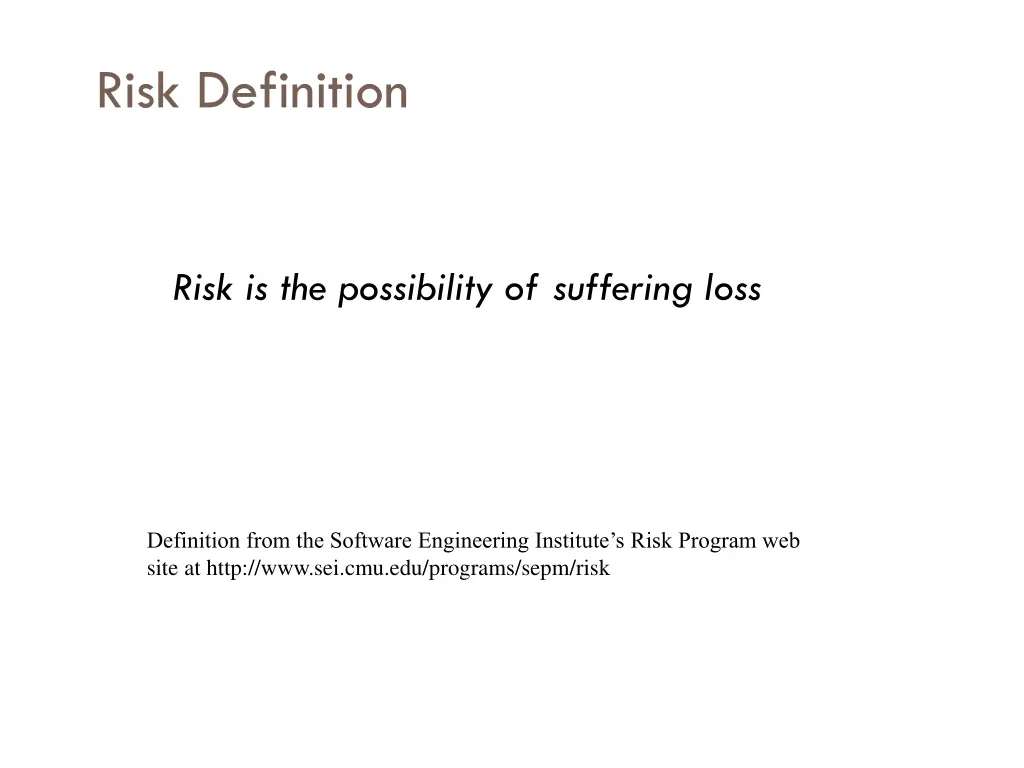 Risk Definition

Risk is the possibility of suffering loss

Definition from the Software Engineering Institute’s Risk Program web site at http://www.sei.cmu.edu/programs/sepm/risk